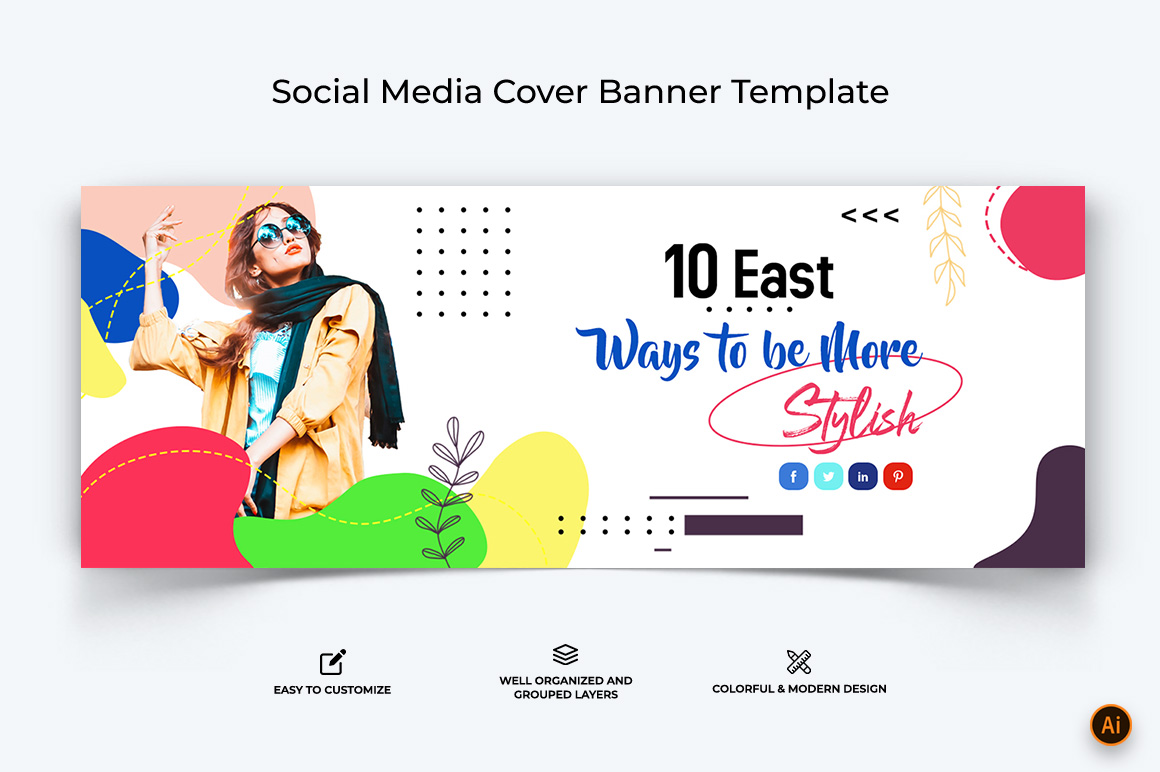 Social Media Cover Banner Template

<<<

10 East

Ways to be More

Stylish

f in

EASY TO CUSTOMIZE

WELL ORGANIZED AND GROUPED LAYERS

COLORFUL & MODERN DESIGN

Ai